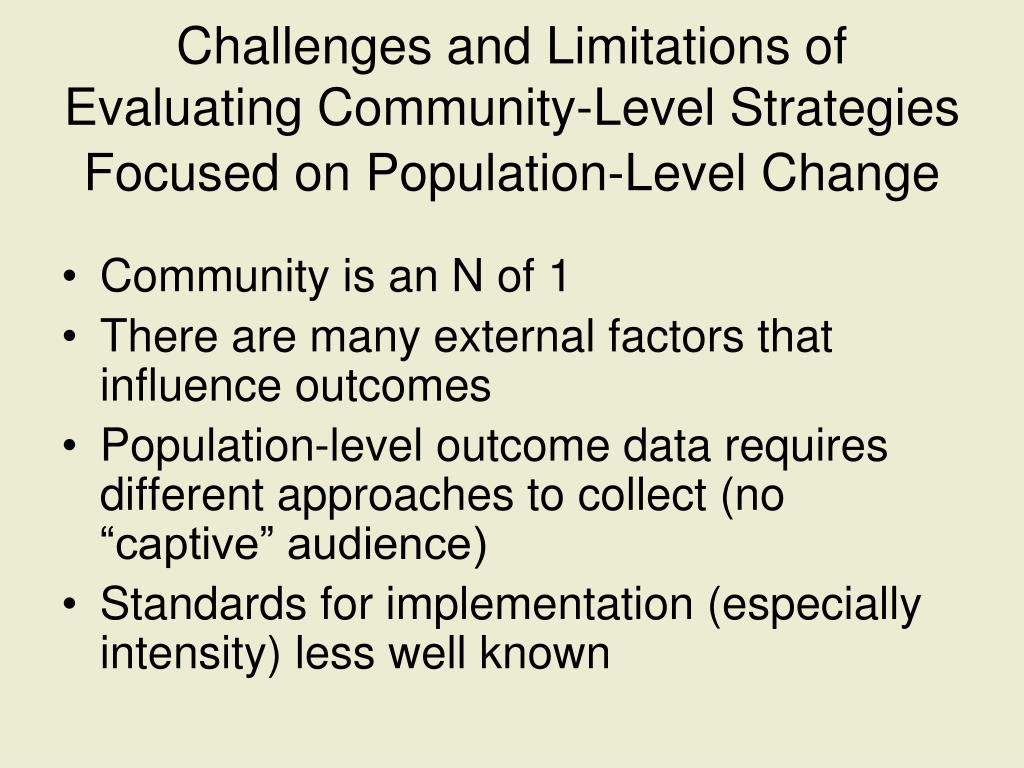 Challenges and Limitations of Evaluating Community-Level Strategies Focused on Population-Level Change

• Community is an N of 1
• There are many external factors that influence outcomes
• Population-level outcome data requires different approaches to collect (no “captive” audience)
• Standards for implementation (especially intensity) less well known